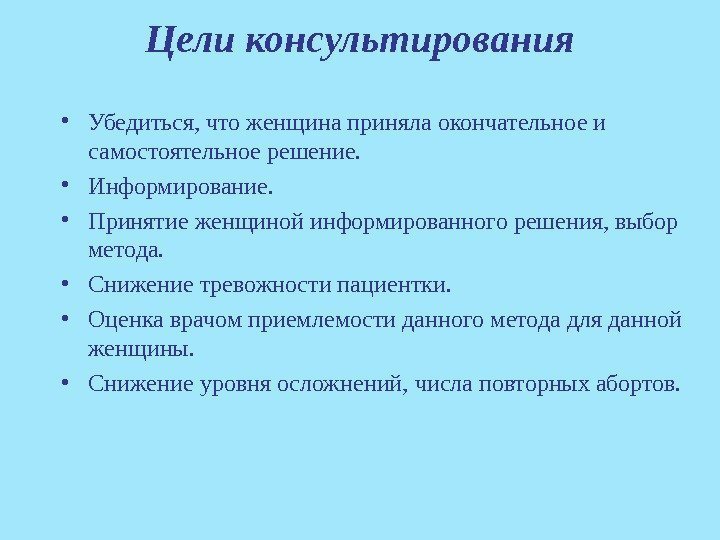 Цели консультирования

• Убедиться, что женщина приняла окончательное и самостоятельное решение.
• Информирование.
• Принятие женщиной информированного решения, выбор метода.
• Снижение тревожности пациентки.
• Оценка врачом приемлемости данного метода для данной женщины.
• Снижение уровня осложнений, числа повторных абортов.